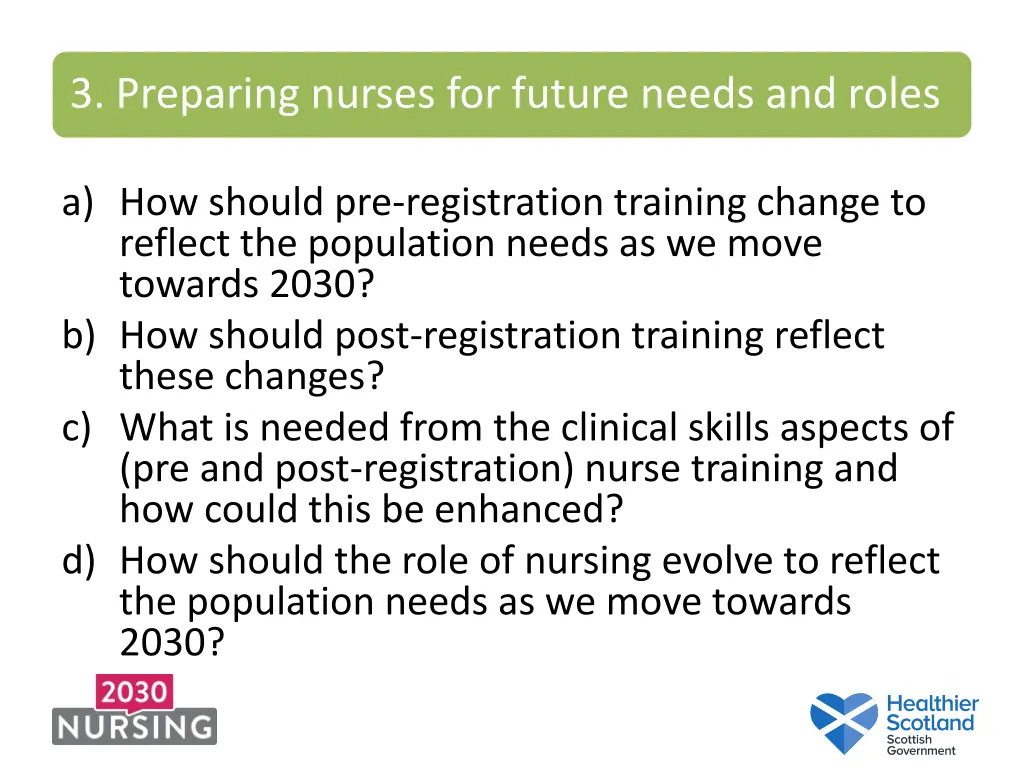 3. Preparing nurses for future needs and roles

a) How should pre-registration training change to reflect the population needs as we move towards 2030?
b) How should post-registration training reflect these changes?
c) What is needed from the clinical skills aspects of (pre and post-registration) nurse training and how could this be enhanced?
d) How should the role of nursing evolve to reflect the population needs as we move towards 2030?

2030
NURSING

Healthier
Scotland
Scottish
Government